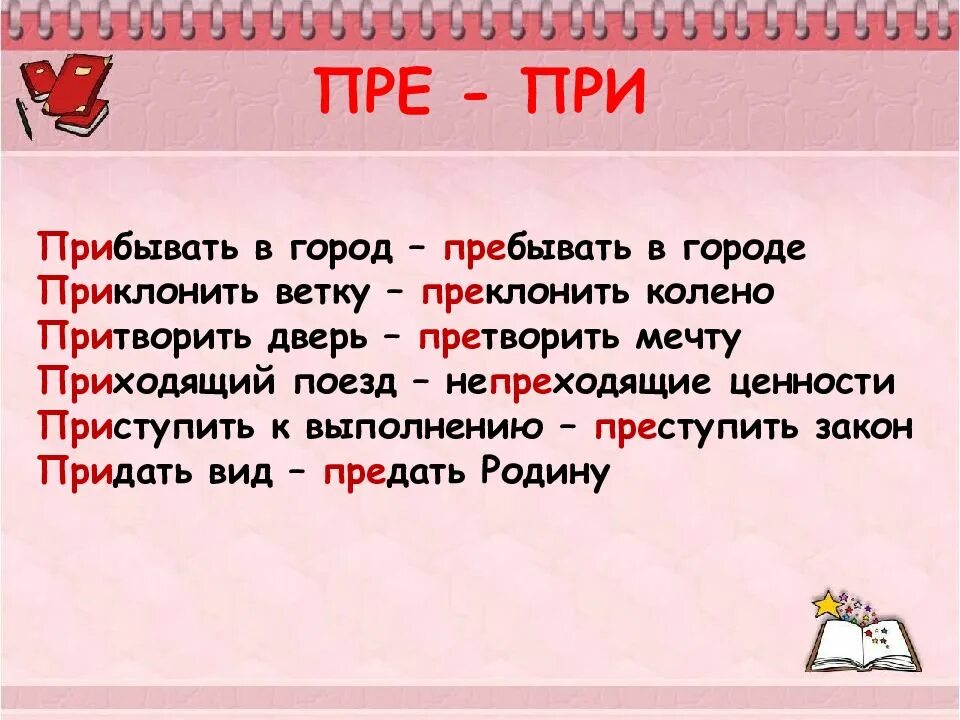 ПРЕ - ПРИ

Прибывать в город – пребывать в городе
Приклонить ветку – преклонить колено
Притворить дверь – претворить мечту
Приходящий поезд – непреходящие ценности
Приступить к выполнению – преступить закон
Придать вид – предать Родину